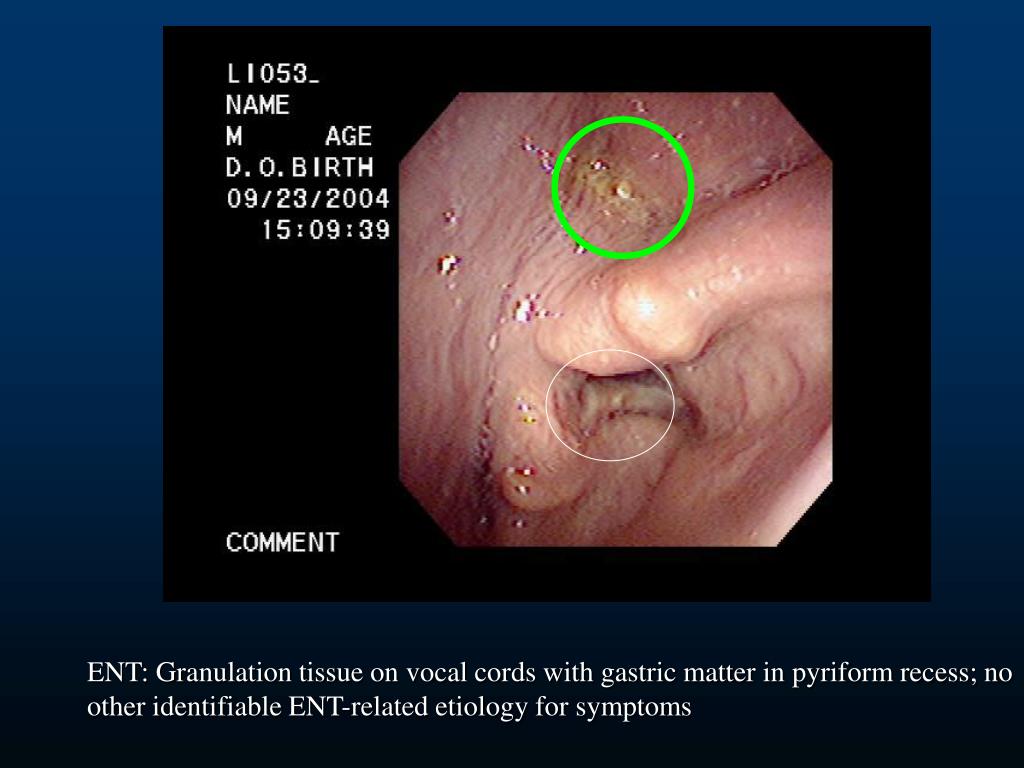 LI053_
NAME
M AGE
D.O.BIRTH
09/23/2004
15:09:39

COMMENT

ENT: Granulation tissue on vocal cords with gastric matter in pyriform recess; no other identifiable ENT-related etiology for symptoms